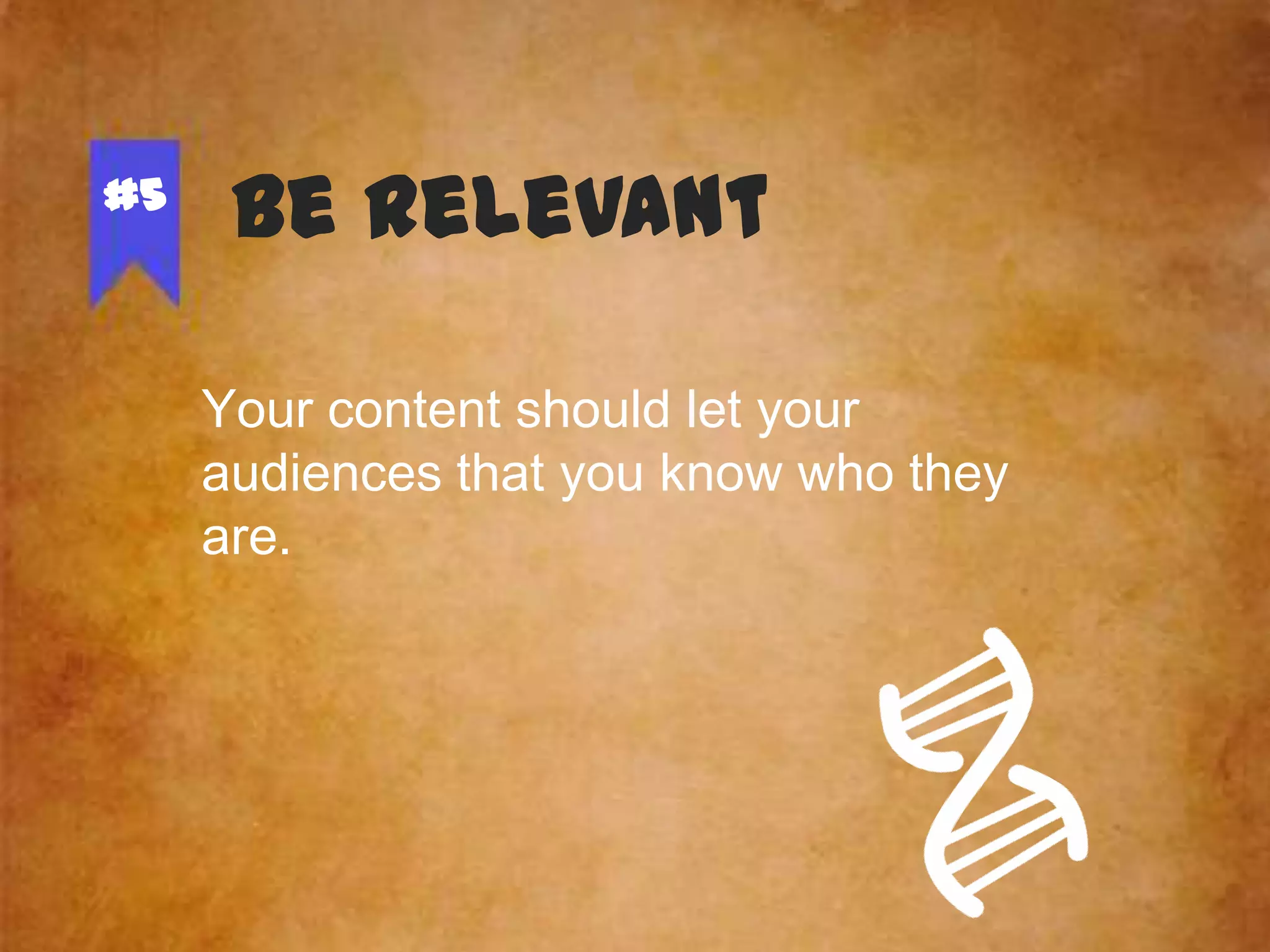 #5

BE RELEVANT

Your content should let your audiences that you know who they are.